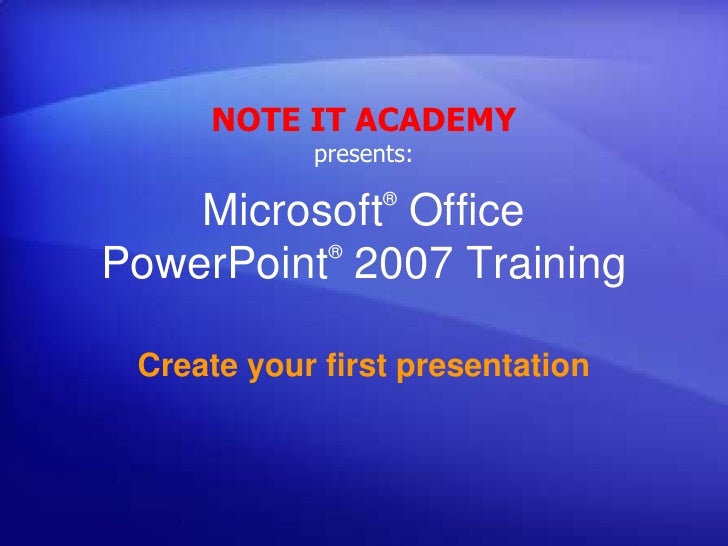 NOTE IT ACADEMY
presents:

Microsoft® Office PowerPoint® 2007 Training

Create your first presentation